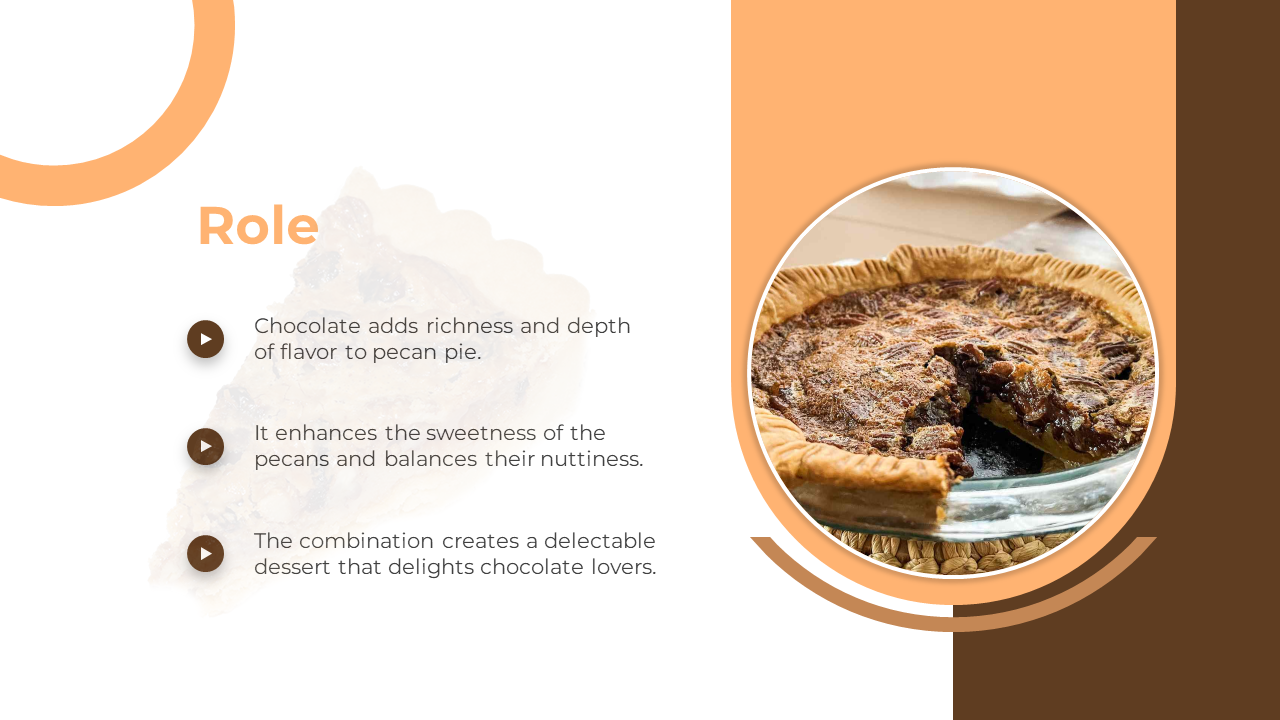 Role

Chocolate adds richness and depth of flavor to pecan pie.

It enhances the sweetness of the pecans and balances their nuttiness.

The combination creates a delectable dessert that delights chocolate lovers.